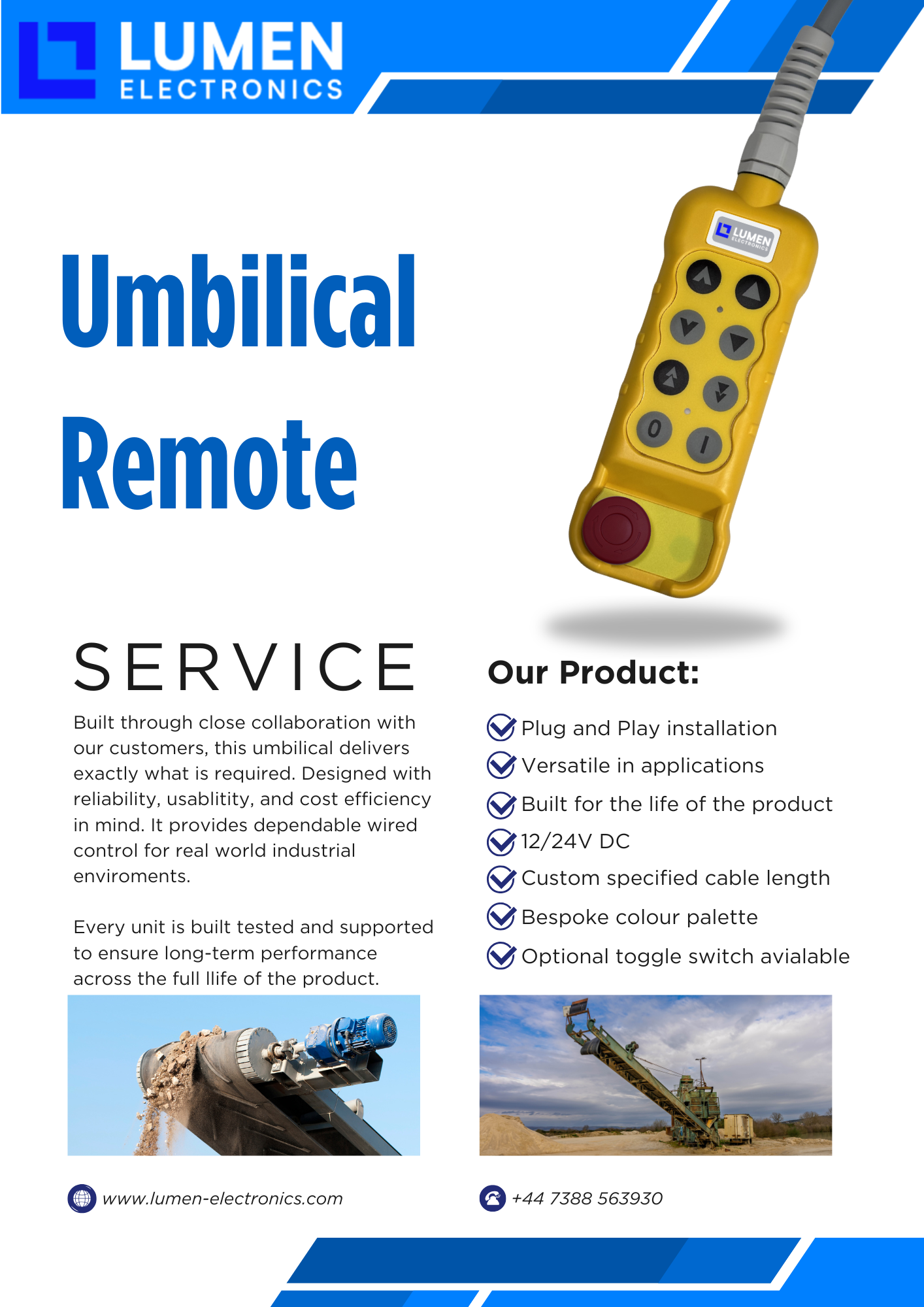 LUMEN
ELECTRONICS

Umbilical
Remote

LUMEN
ELECTRONICS

0
I

SERVICE

Built through close collaboration with our customers, this umbilical delivers exactly what is required. Designed with reliability, usablitity, and cost efficiency in mind. It provides dependable wired control for real world industrial enviroments.

Every unit is built tested and supported to ensure long-term performance across the full llife of the product.

Our Product:

Plug and Play installation
Versatile in applications
Built for the life of the product
12/24V DC
Custom specified cable length
Bespoke colour palette
Optional toggle switch avialable

www.lumen-electronics.com

+44 7388 563930